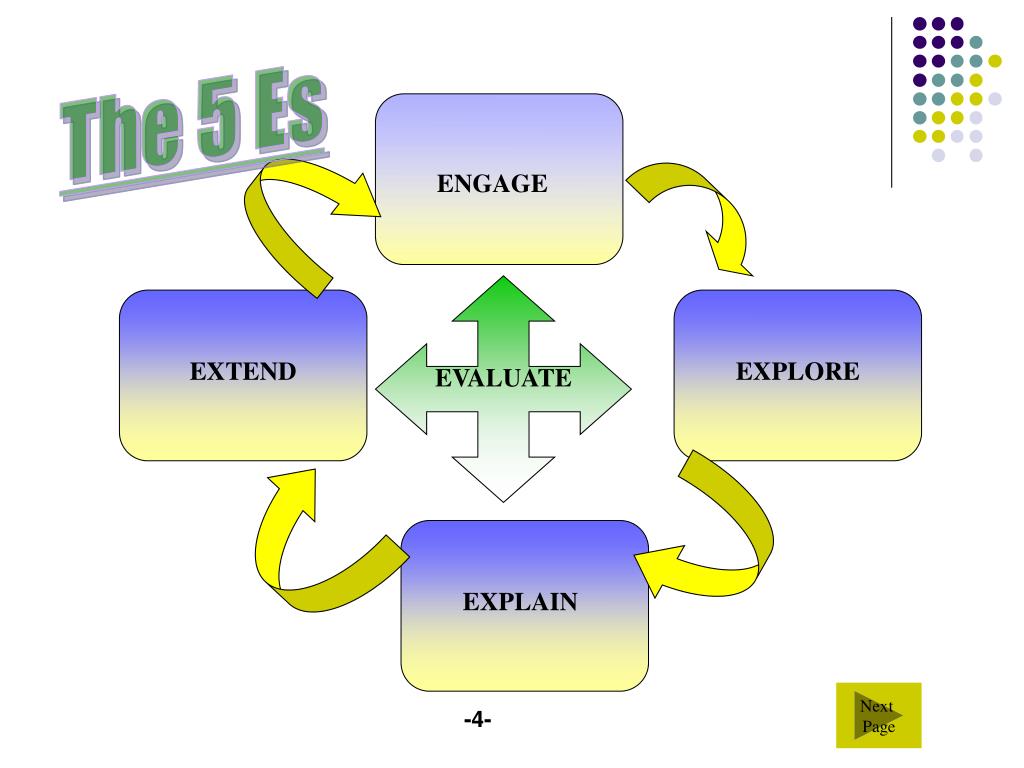 The 5 Es

ENGAGE

EXTEND

EVALUATE

EXPLORE

EXPLAIN

-4-

Next Page